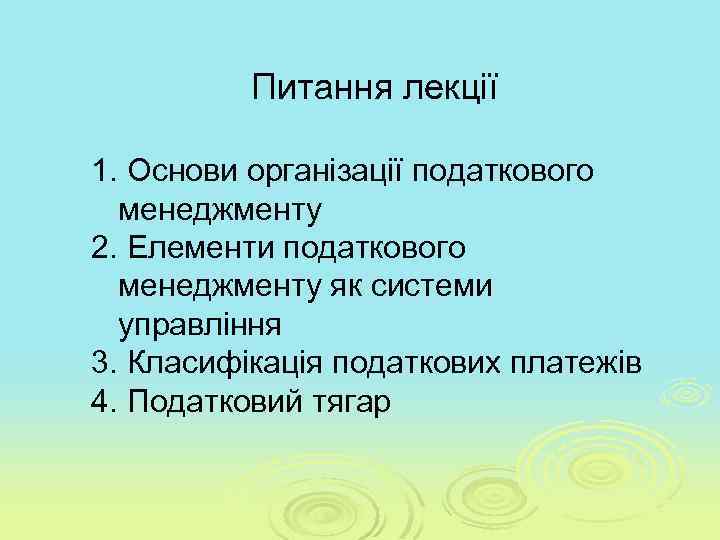 Питання лекції

1. Основи організації податкового менеджменту
2. Елементи податкового менеджменту як системи управління
3. Класифікація податкових платежів
4. Податковий тягар